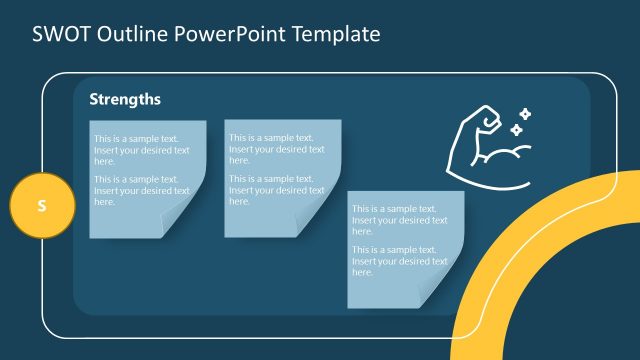 SWOT Outline PowerPoint Template

Strengths

S

This is a sample text. Insert your desired text here.

This is a sample text. Insert your desired text here.

This is a sample text. Insert your desired text here.

This is a sample text. Insert your desired text here.

This is a sample text. Insert your desired text here.

This is a sample text. Insert your desired text here.